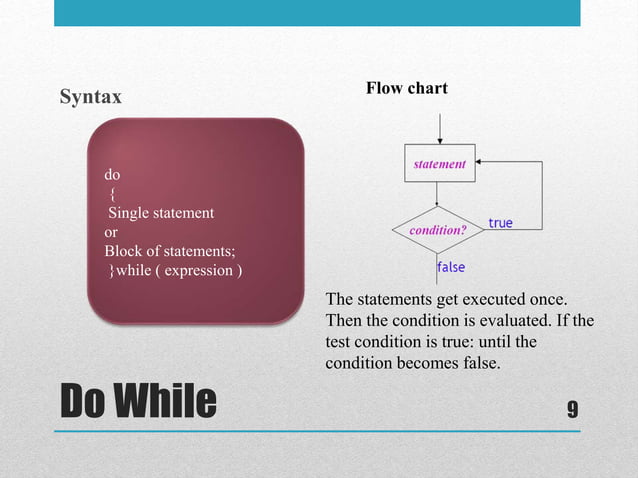 Syntax

do
{
Single statement
or
Block of statements;
}while ( expression )

Flow chart

statement

condition?

true

false

The statements get executed once. Then the condition is evaluated. If the test condition is true: until the condition becomes false.

Do While

9